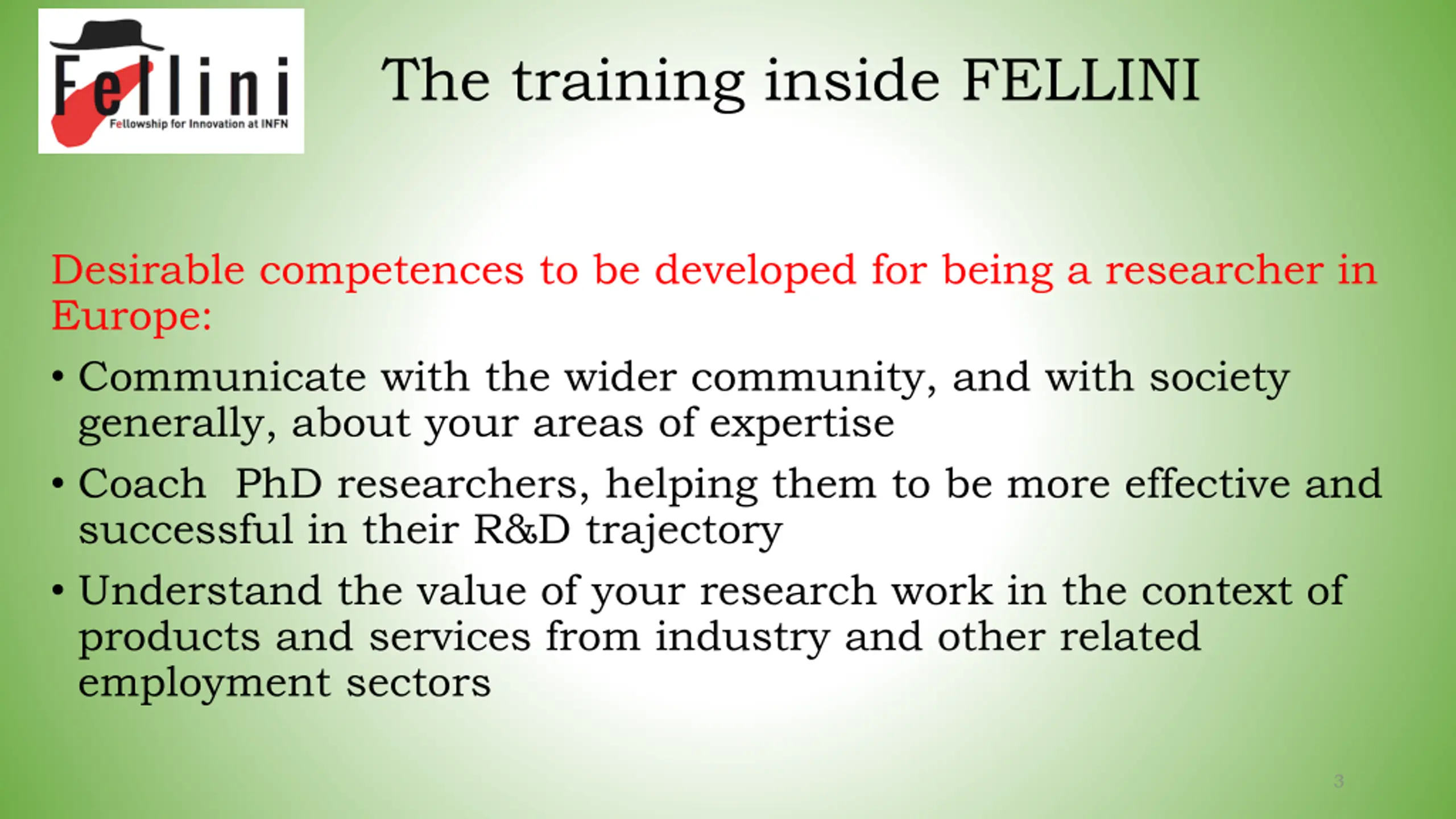 Fellini
Fellowship for Innovation at INFN

The training inside FELLINI

Desirable competences to be developed for being a researcher in Europe:

• Communicate with the wider community, and with society generally, about your areas of expertise

• Coach PhD researchers, helping them to be more effective and successful in their R&D trajectory

• Understand the value of your research work in the context of products and services from industry and other related employment sectors

3